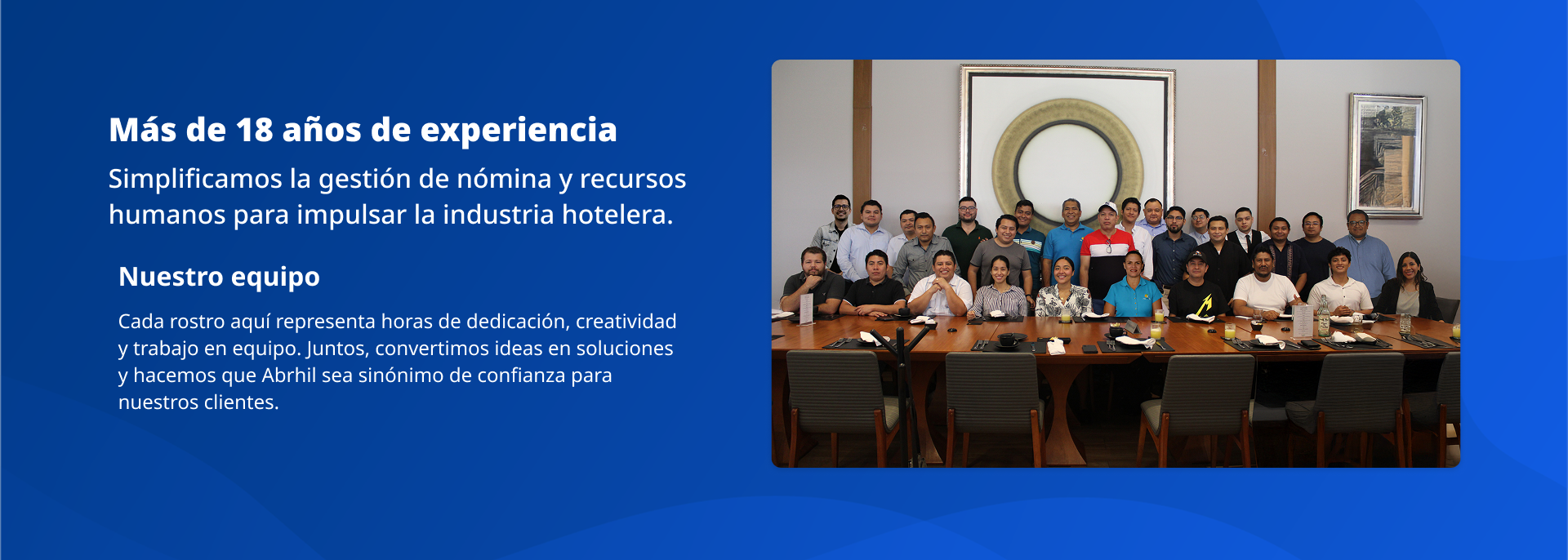 Más de 18 años de experiencia

Simplificamos la gestión de nómina y recursos humanos para impulsar la industria hotelera.

Nuestro equipo

Cada rostro aquí representa horas de dedicación, creatividad y trabajo en equipo. Juntos, convertimos ideas en soluciones y hacemos que Abrhil sea sinónimo de confianza para nuestros clientes.